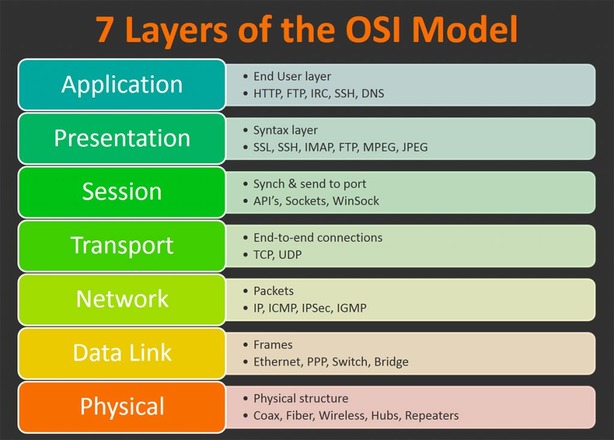 7 Layers of the OSI Model

Application
• End User layer
• HTTP, FTP, IRC, SSH, DNS

Presentation
• Syntax layer
• SSL, SSH, IMAP, FTP, MPEG, JPEG

Session
• Synch & send to port
• API's, Sockets, WinSock

Transport
• End-to-end connections
• TCP, UDP

Network
• Packets
• IP, ICMP, IPSec, IGMP

Data Link
• Frames
• Ethernet, PPP, Switch, Bridge

Physical
• Physical structure
• Coax, Fiber, Wireless, Hubs, Repeaters